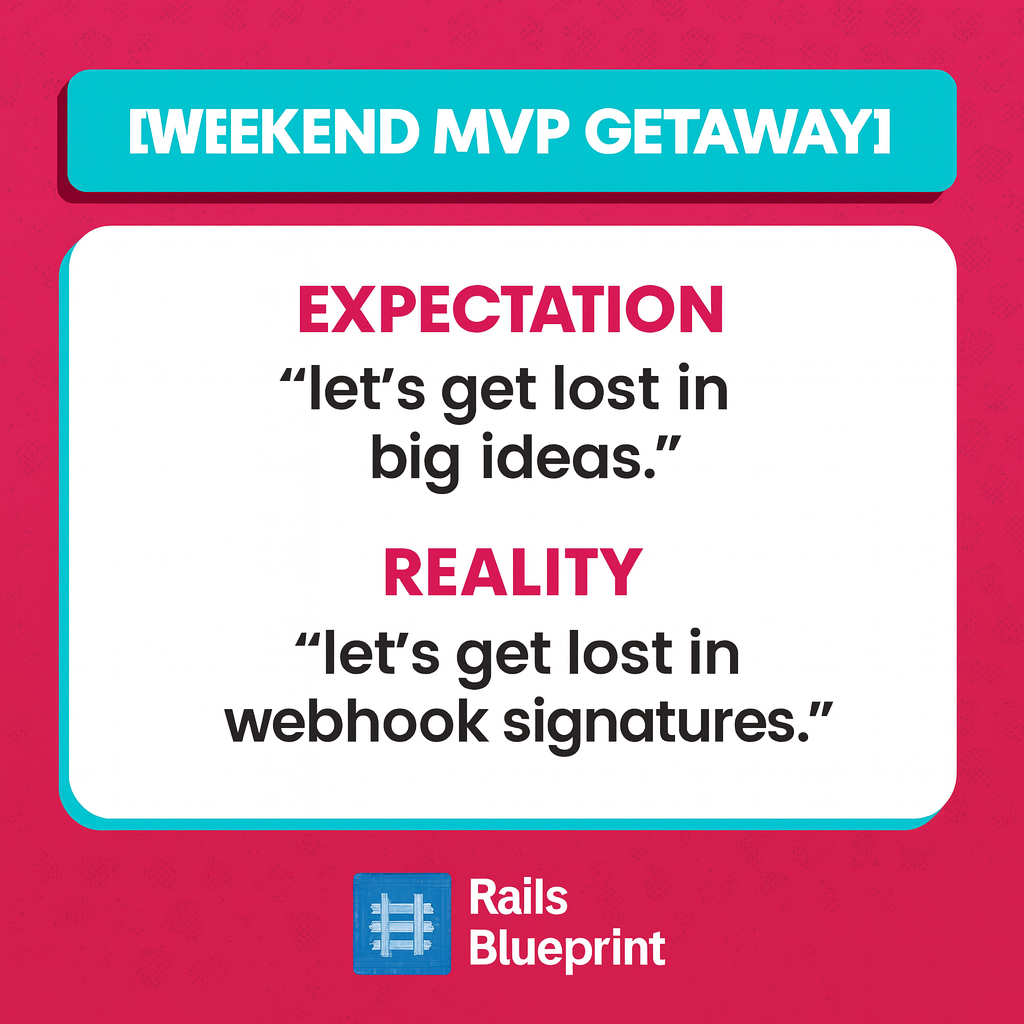 [WEEKEND MVP GETAWAY]

EXPECTATION
“let’s get lost in big ideas.”

REALITY
“let’s get lost in webhook signatures.”

Rails Blueprint